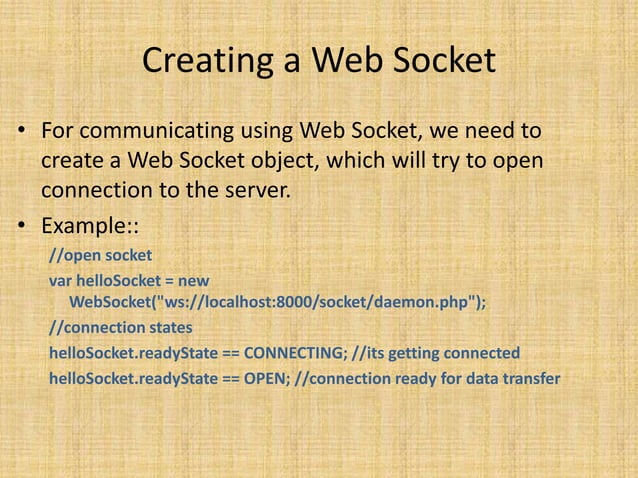 Creating a Web Socket

• For communicating using Web Socket, we need to create a Web Socket object, which will try to open connection to the server.

• Example::

//open socket

var helloSocket = new WebSocket("ws://localhost:8000/socket/daemon.php");

//connection states

helloSocket.readyState == CONNECTING; //its getting connected

helloSocket.readyState == OPEN; //connection ready for data transfer